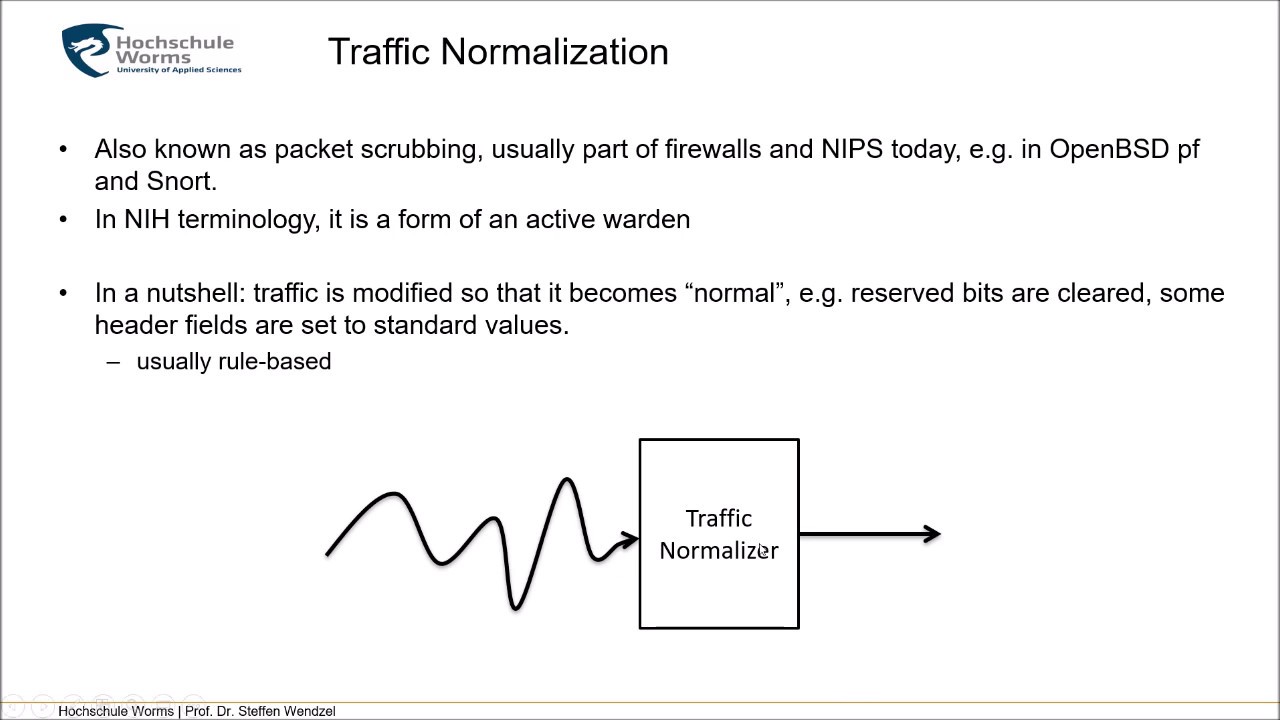 Hochschule Worms
University of Applied Sciences

Traffic Normalization

• Also known as packet scrubbing, usually part of firewalls and NIPS today, e.g. in OpenBSD pf and Snort.
• In NIH terminology, it is a form of an active warden

• In a nutshell: traffic is modified so that it becomes “normal”, e.g. reserved bits are cleared, some header fields are set to standard values.
– usually rule-based

Traffic Normalizer

Hochschule Worms | Prof. Dr. Steffen Wendzel